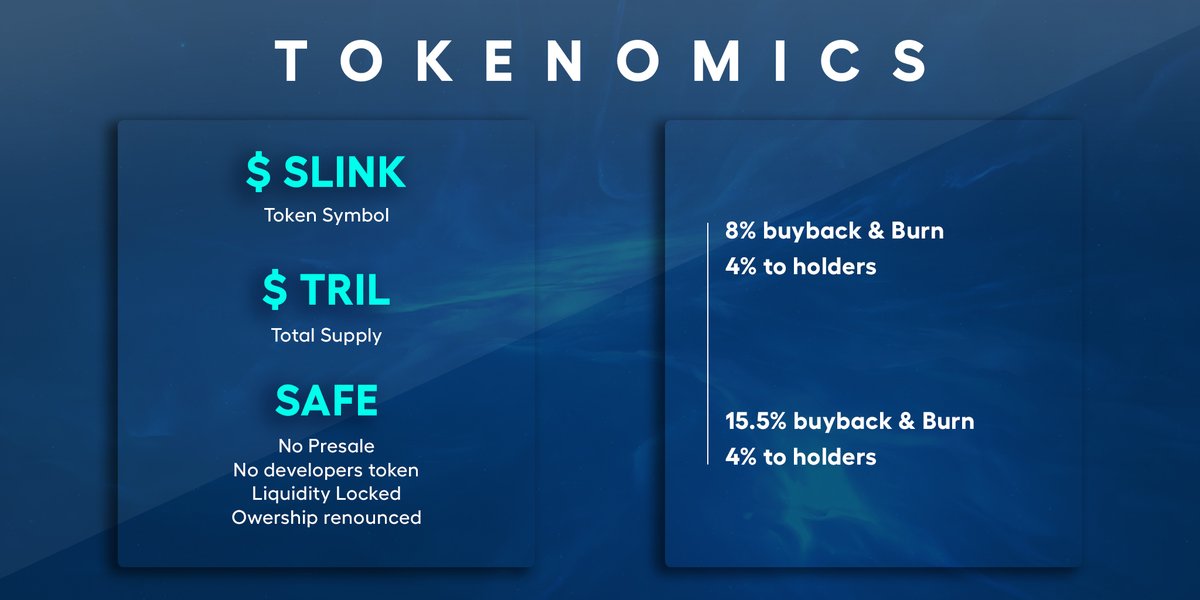 TOKENOMICS

$ SLINK
Token Symbol

$ TRIL
Total Supply

SAFE
No Presale
No developers token
Liquidity Locked
Owership renounced

8% buyback & Burn
4% to holders

15.5% buyback & Burn
4% to holders